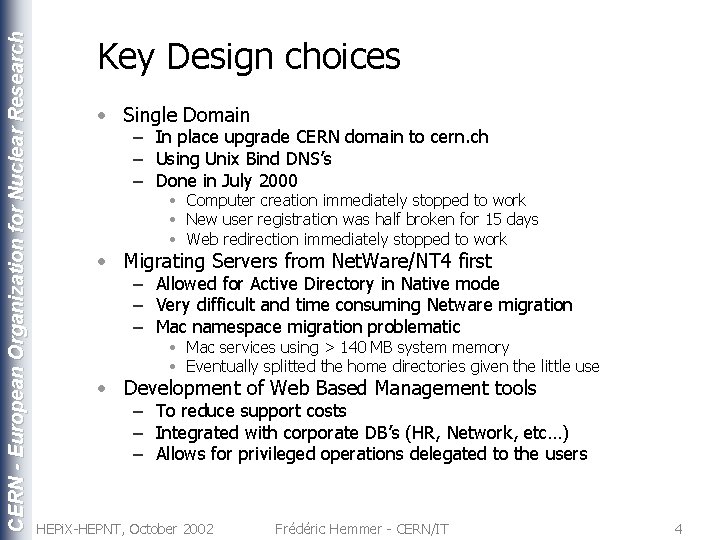 CERN - European Organization for Nuclear Research

Key Design choices

• Single Domain
– In place upgrade CERN domain to cern.ch
– Using Unix Bind DNS's
– Done in July 2000
• Computer creation immediately stopped to work
• New user registration was half broken for 15 days
• Web redirection immediately stopped to work
• Migrating Servers from NetWare/NT4 first
– Allowed for Active Directory in Native mode
– Very difficult and time consuming Netware migration
– Mac namespace migration problematic
• Mac services using > 140 MB system memory
• Eventually splitted the home directories given the little use
• Development of Web Based Management tools
– To reduce support costs
– Integrated with corporate DB's (HR, Network, etc…)
– Allows for privileged operations delegated to the users

HEPiX-HEPNT, October 2002 Frédéric Hemmer - CERN/IT 4